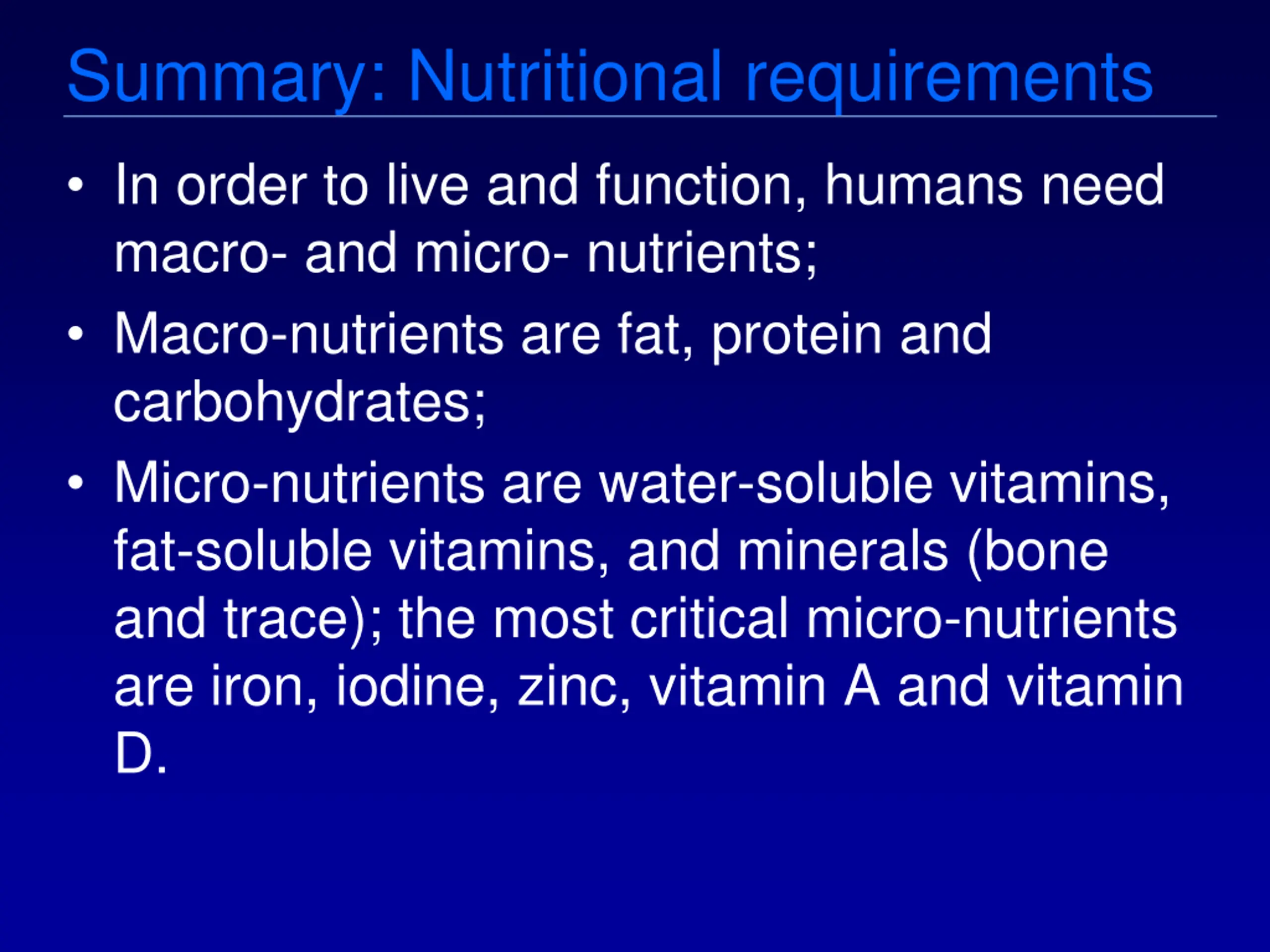 Summary: Nutritional requirements

• In order to live and function, humans need macro- and micro- nutrients;

• Macro-nutrients are fat, protein and carbohydrates;

• Micro-nutrients are water-soluble vitamins, fat-soluble vitamins, and minerals (bone and trace); the most critical micro-nutrients are iron, iodine, zinc, vitamin A and vitamin D.